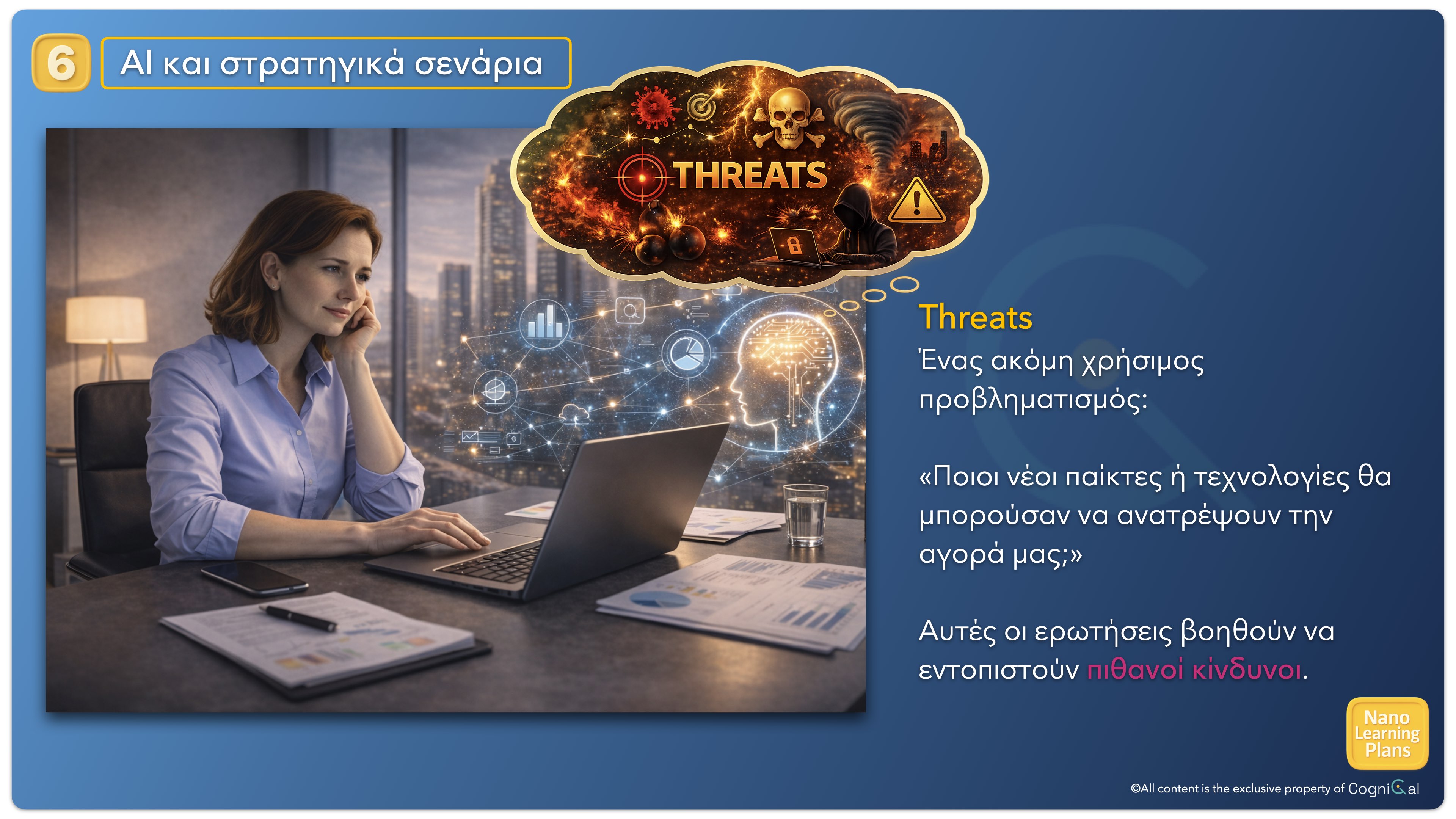 6

AI και στρατηγικά σενάρια

THREATS

Threats

Ένας ακόμη χρήσιμος προβληματισμός:

«Ποιοι νέοι παίκτες ή τεχνολογίες θα μπορούσαν να ανατρέψουν την αγορά μας;»

Αυτές οι ερωτήσεις βοηθούν να εντοπιστούν πιθανοί κίνδυνοι.

Nano Learning Plans

©All content is the exclusive property of CogniCal